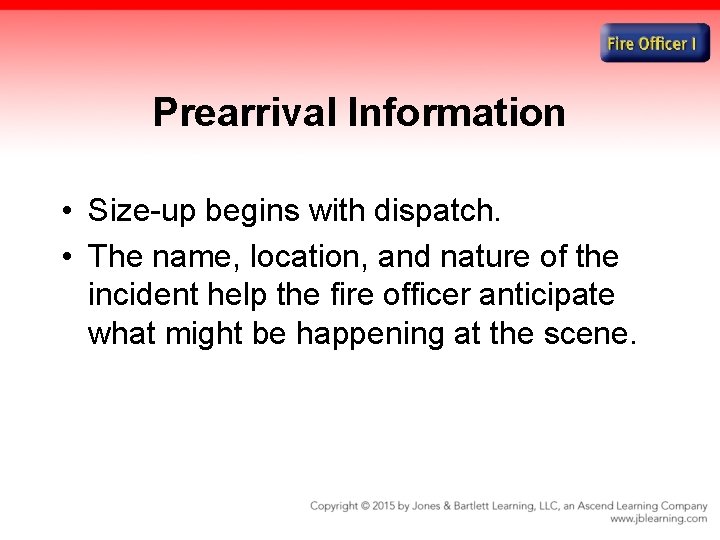 Fire Officer I

Prearrival Information

• Size-up begins with dispatch.
• The name, location, and nature of the incident help the fire officer anticipate what might be happening at the scene.

Copyright © 2015 by Jones & Bartlett Learning, LLC, an Ascend Learning Company
www.jblearning.com